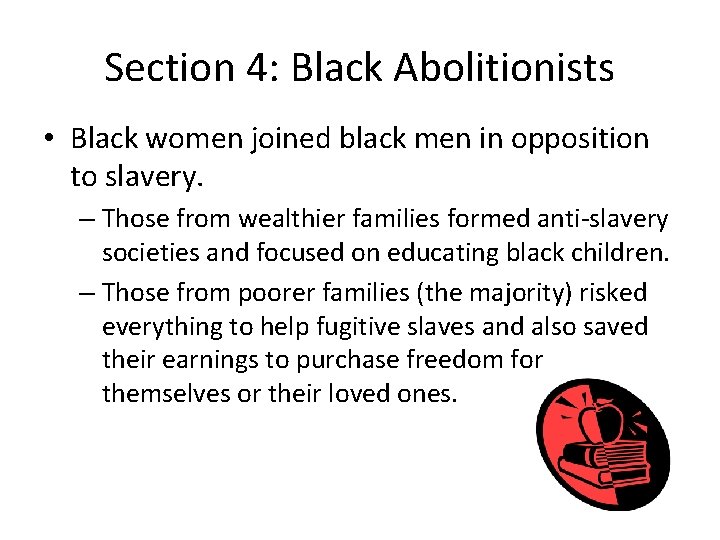 Section 4: Black Abolitionists

• Black women joined black men in opposition to slavery.

– Those from wealthier families formed anti-slavery societies and focused on educating black children.

– Those from poorer families (the majority) risked everything to help fugitive slaves and also saved their earnings to purchase freedom for themselves or their loved ones.